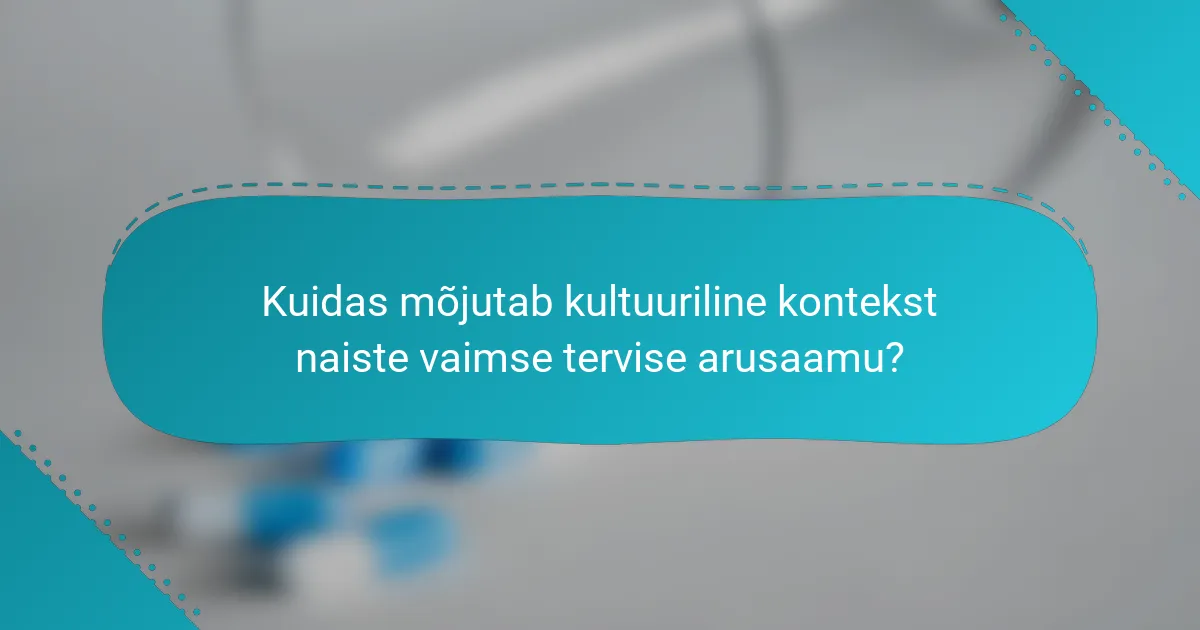 Kuidas mõjutab kultuuriline kontekst naiste vaimse tervise arusaamu?